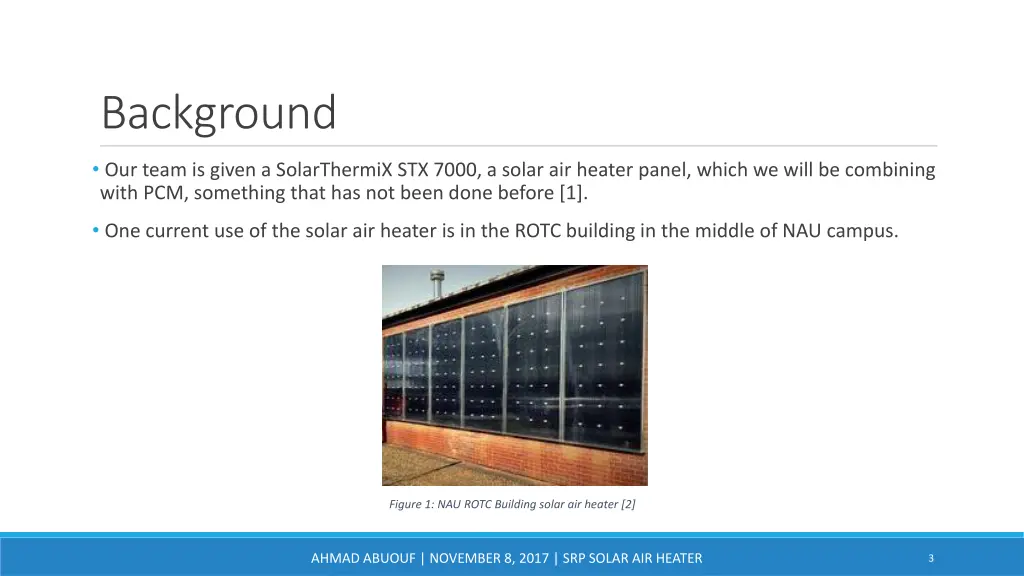 Background

• Our team is given a SolarThermiX STX 7000, a solar air heater panel, which we will be combining with PCM, something that has not been done before [1].

• One current use of the solar air heater is in the ROTC building in the middle of NAU campus.

Figure 1: NAU ROTC Building solar air heater [2]

AHMAD ABUOUF | NOVEMBER 8, 2017 | SRP SOLAR AIR HEATER

3